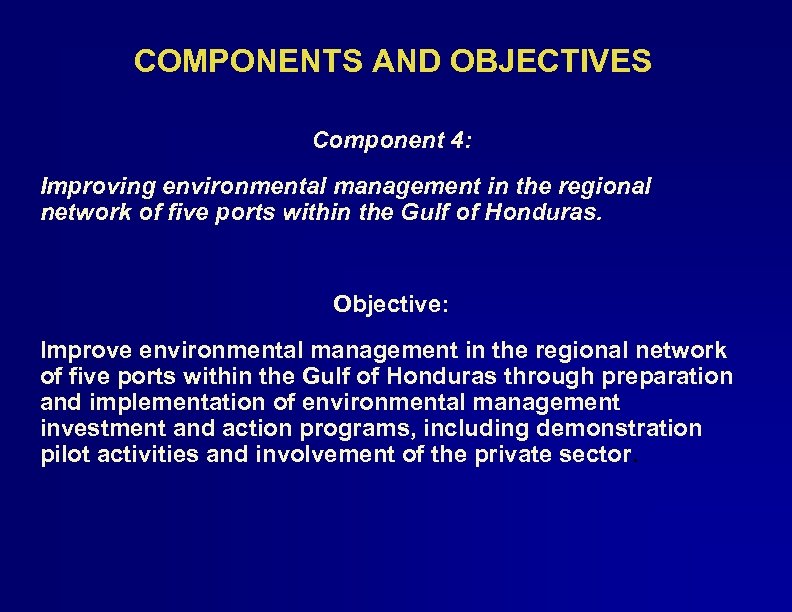 COMPONENTS AND OBJECTIVES

Component 4:

Improving environmental management in the regional network of five ports within the Gulf of Honduras.

Objective:

Improve environmental management in the regional network of five ports within the Gulf of Honduras through preparation and implementation of environmental management investment and action programs, including demonstration pilot activities and involvement of the private sector.